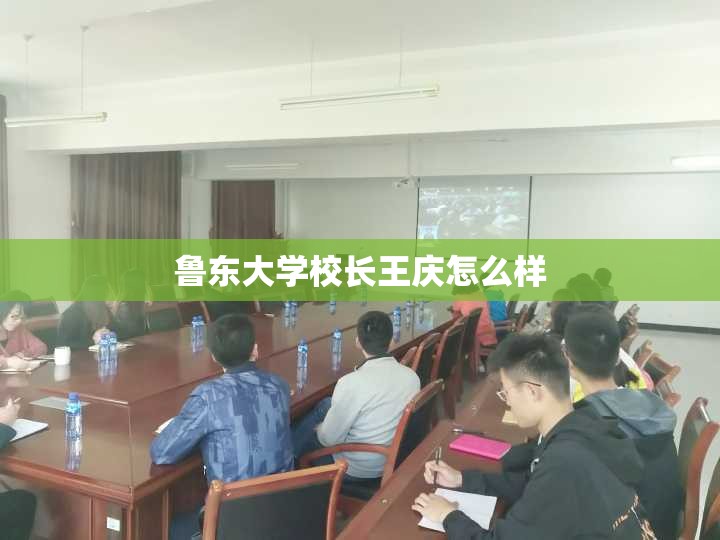 鲁东大学校长王庆怎么样